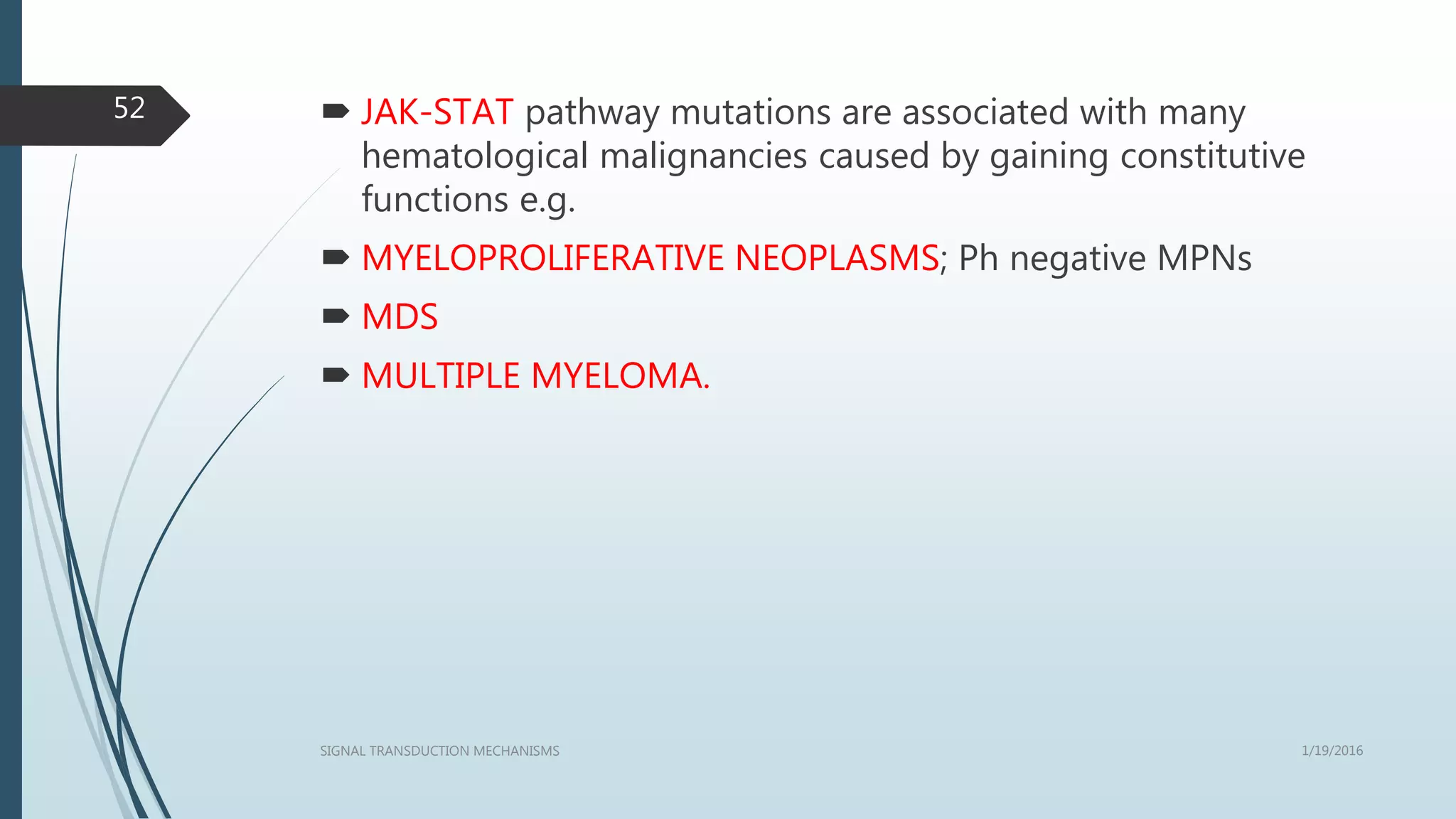 52

JAK-STAT pathway mutations are associated with many hematological malignancies caused by gaining constitutive functions e.g.

MYELOPROLIFERATIVE NEOPLASMS; Ph negative MPNs

MDS

MULTIPLE MYELOMA.

SIGNAL TRANSDUCTION MECHANISMS

1/19/2016